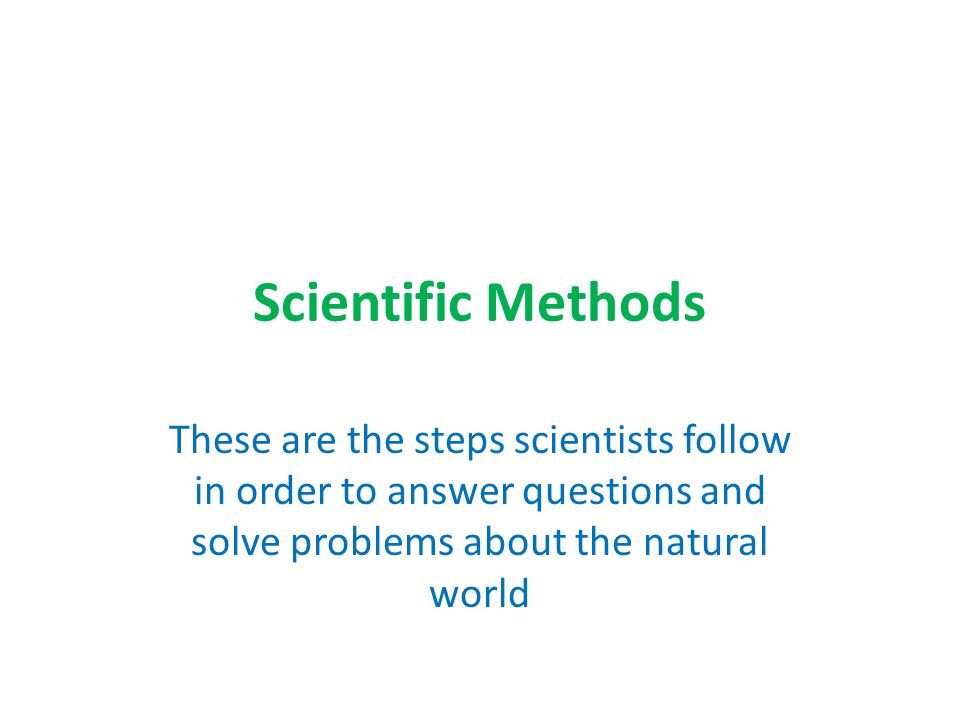 Scientific Methods

These are the steps scientists follow in order to answer questions and solve problems about the natural world